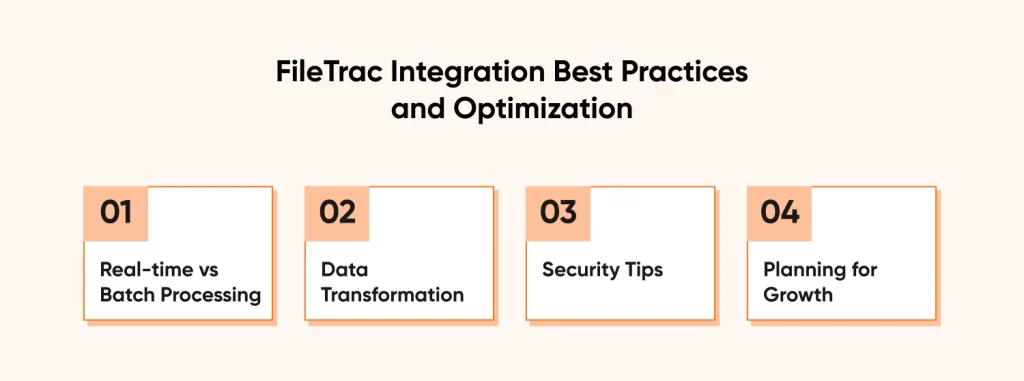 FileTrac Integration Best Practices and Optimization

01

Real-time vs Batch Processing

02

Data Transformation

03

Security Tips

04

Planning for Growth